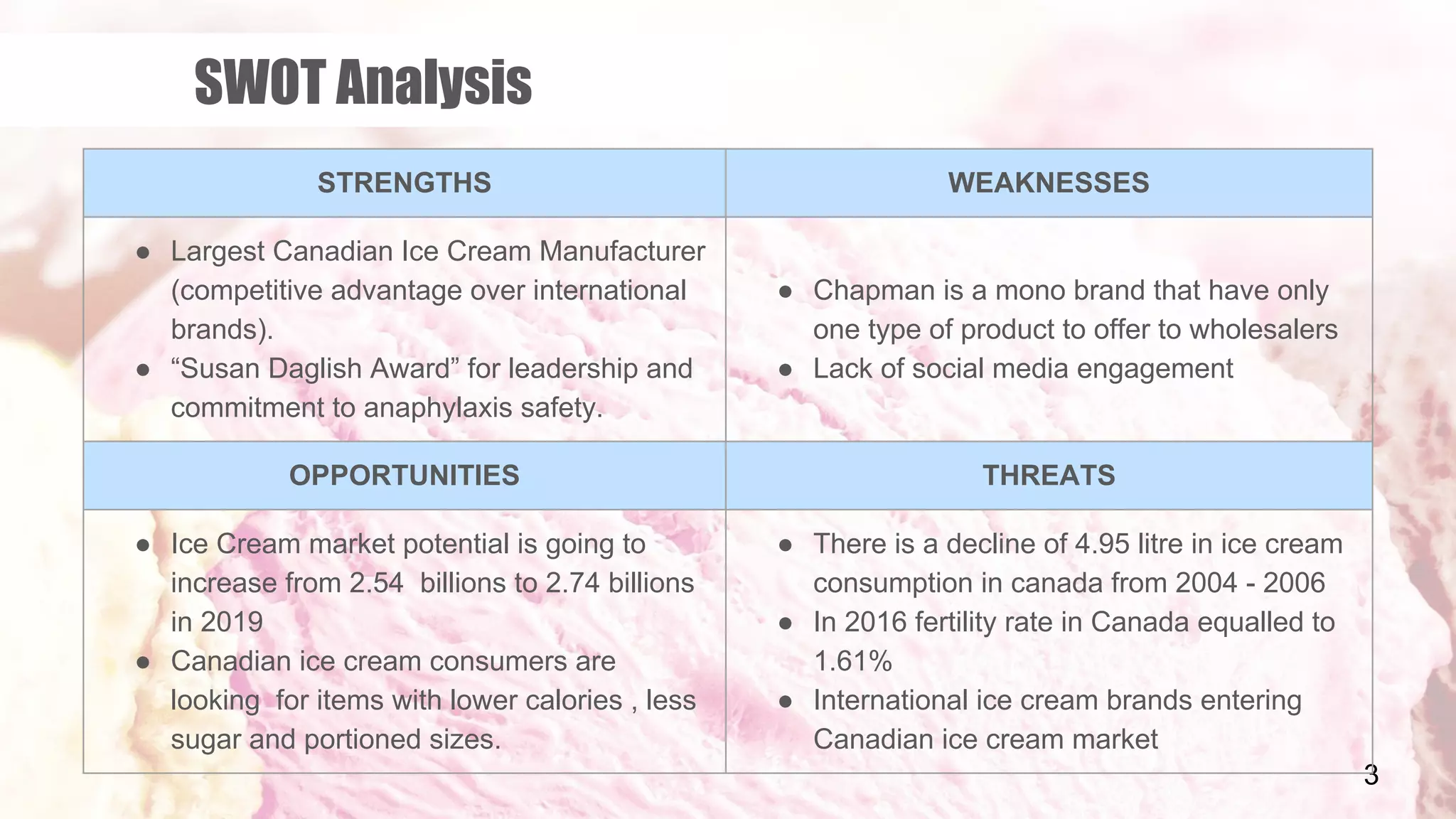 SWOT Analysis

| STRENGTHS | WEAKNESSES |
|---|---|
| ● Largest Canadian Ice Cream Manufacturer (competitive advantage over international brands). ● “Susan Daglish Award” for leadership and commitment to anaphylaxis safety. | ● Chapman is a mono brand that have only one type of product to offer to wholesalers ● Lack of social media engagement |
| OPPORTUNITIES | THREATS |
| ● Ice Cream market potential is going to increase from 2.54 billions to 2.74 billions in 2019 ● Canadian ice cream consumers are looking for items with lower calories , less sugar and portioned sizes. | ● There is a decline of 4.95 litre in ice cream consumption in canada from 2004 - 2006 ● In 2016 fertility rate in Canada equalled to 1.61% ● International ice cream brands entering Canadian ice cream market |

3